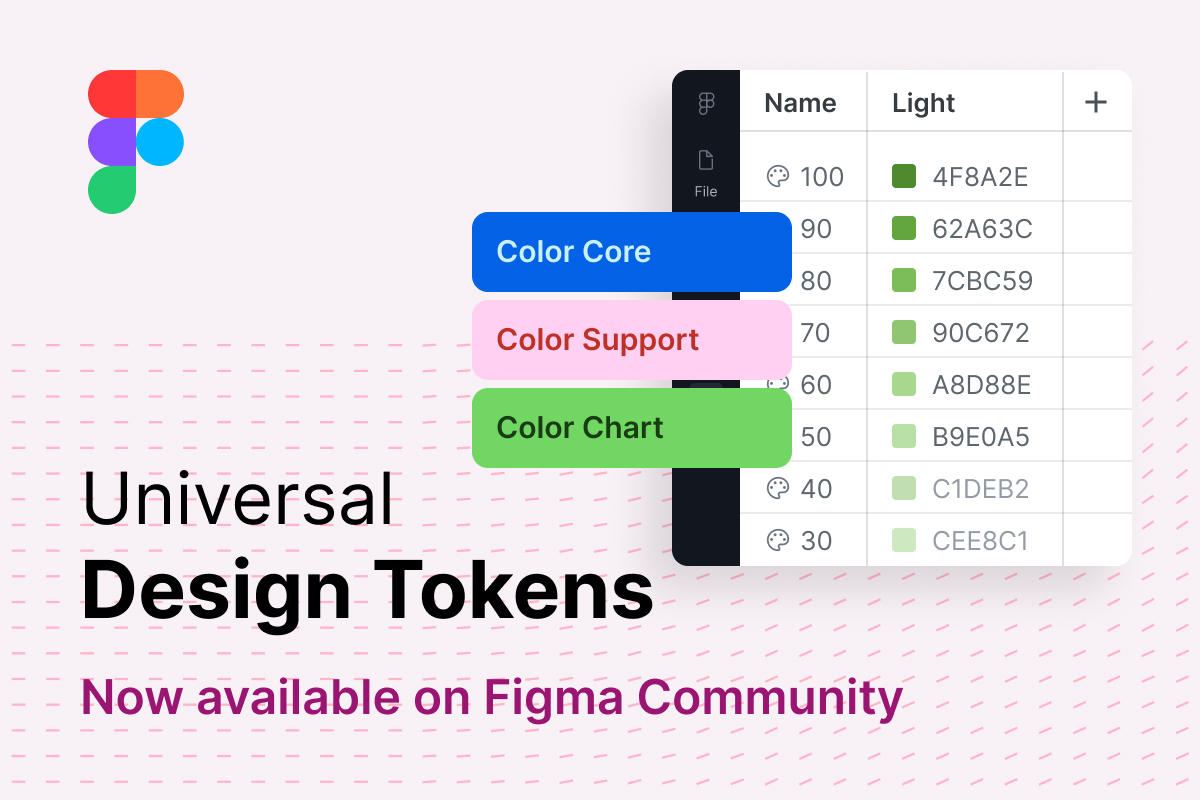 File

| Name | Light | + |
|---|---|---|
| 100 | 4F8A2E | |
| 90 | 62A63C | |
| 80 | 7CBC59 | |
| 70 | 90C672 | |
| 60 | A8D88E | |
| 50 | B9E0A5 | |
| 40 | C1DEB2 | |
| 30 | CEE8C1 | |

Color Core

Color Support

Color Chart

Universal
Design Tokens

Now available on Figma Community